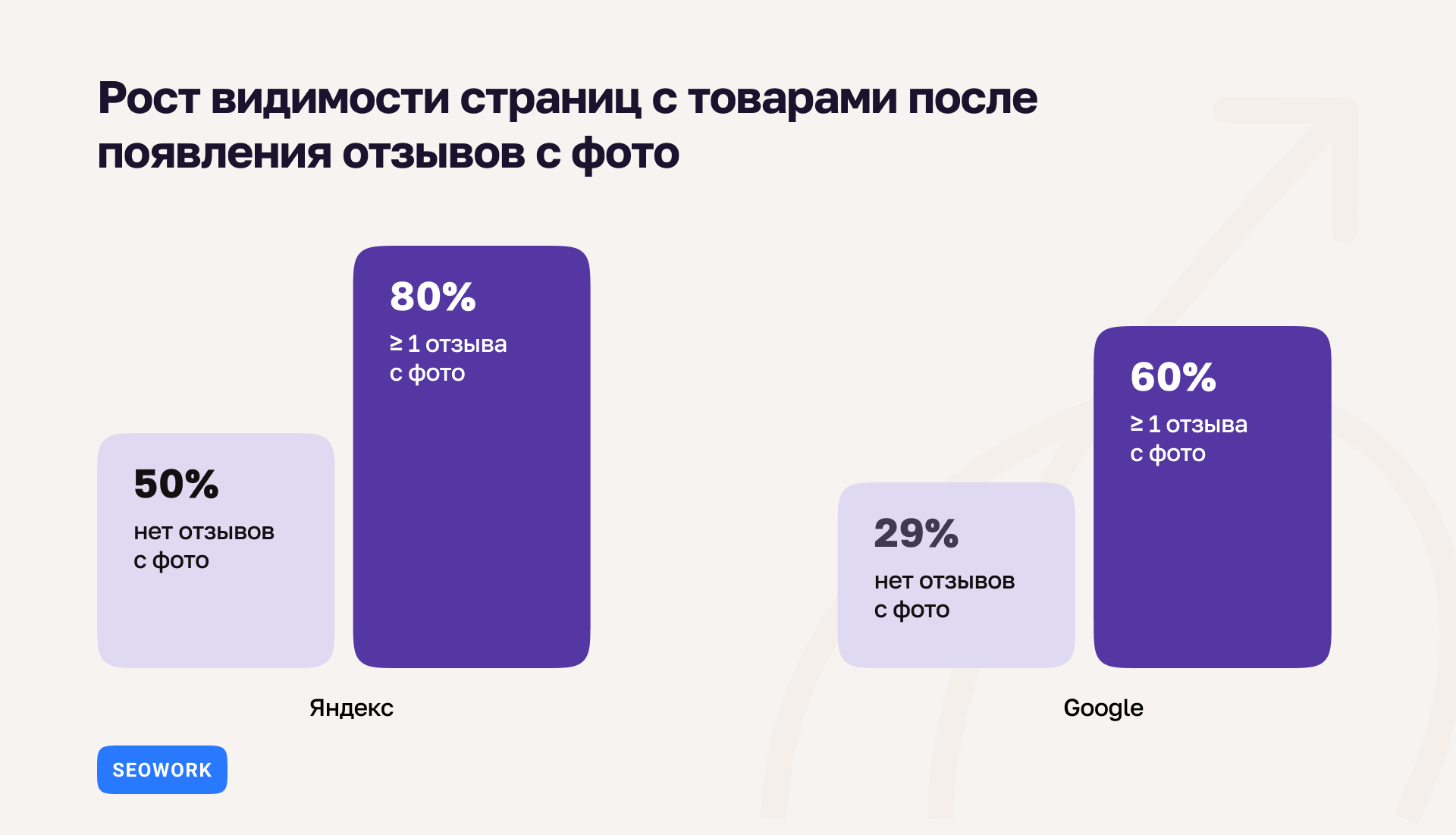 Рост видимости страниц с товарами после появления отзывов с фото

50%
нет отзывов с фото

80%
≥ 1 отзыва с фото

Яндекс

29%
нет отзывов с фото

60%
≥ 1 отзыва с фото

Google

SEOWORK